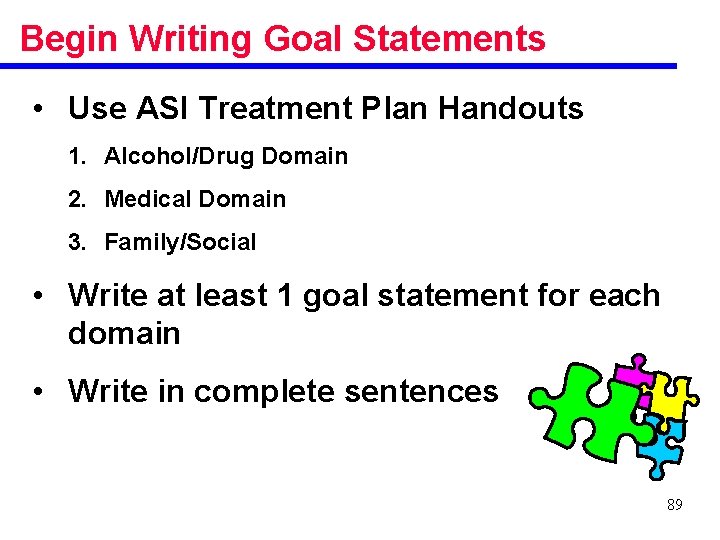 Begin Writing Goal Statements

• Use ASI Treatment Plan Handouts

1. Alcohol/Drug Domain

2. Medical Domain

3. Family/Social

• Write at least 1 goal statement for each domain

• Write in complete sentences

89